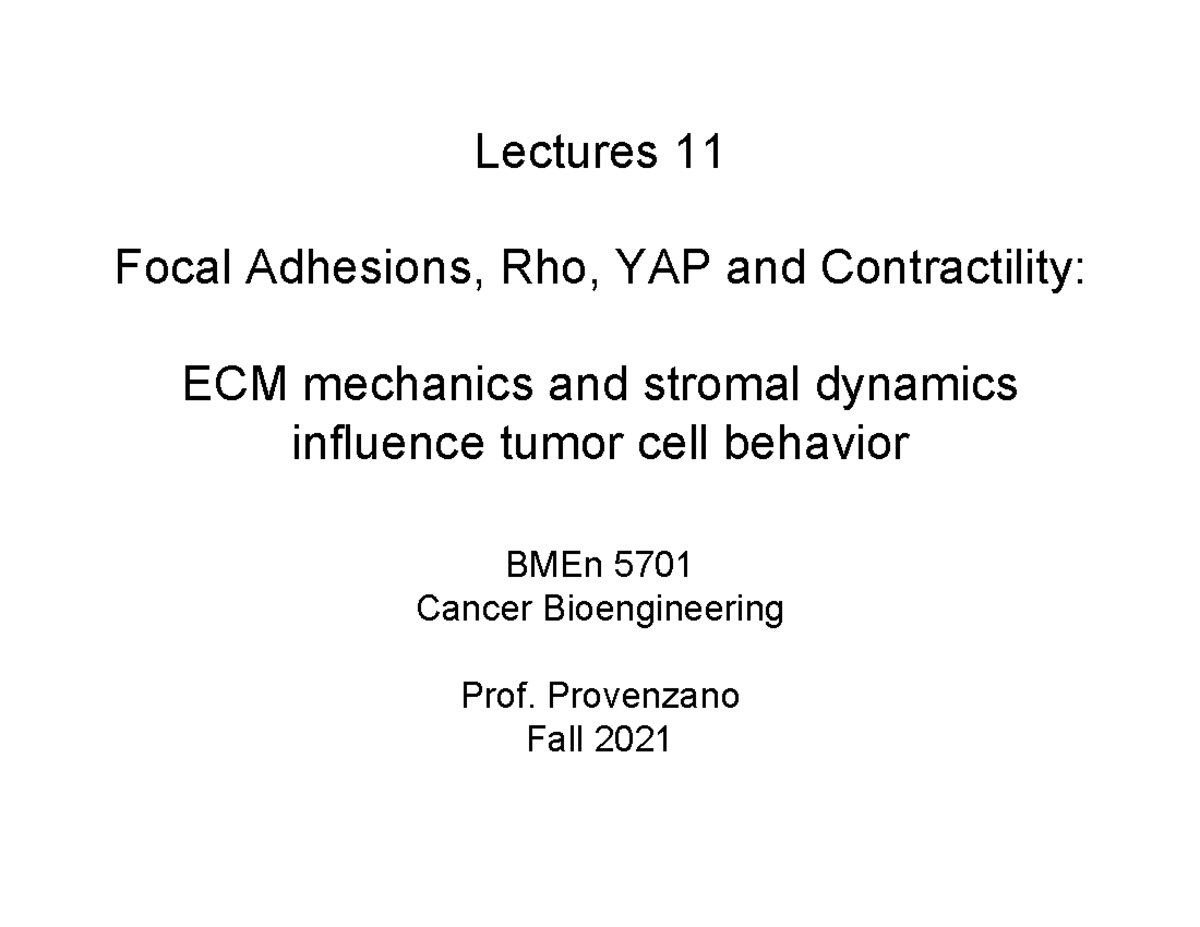 Lectures 11

Focal Adhesions, Rho, YAP and Contractility:

ECM mechanics and stromal dynamics influence tumor cell behavior

BMEn 5701
Cancer Bioengineering

Prof. Provenzano
Fall 2021